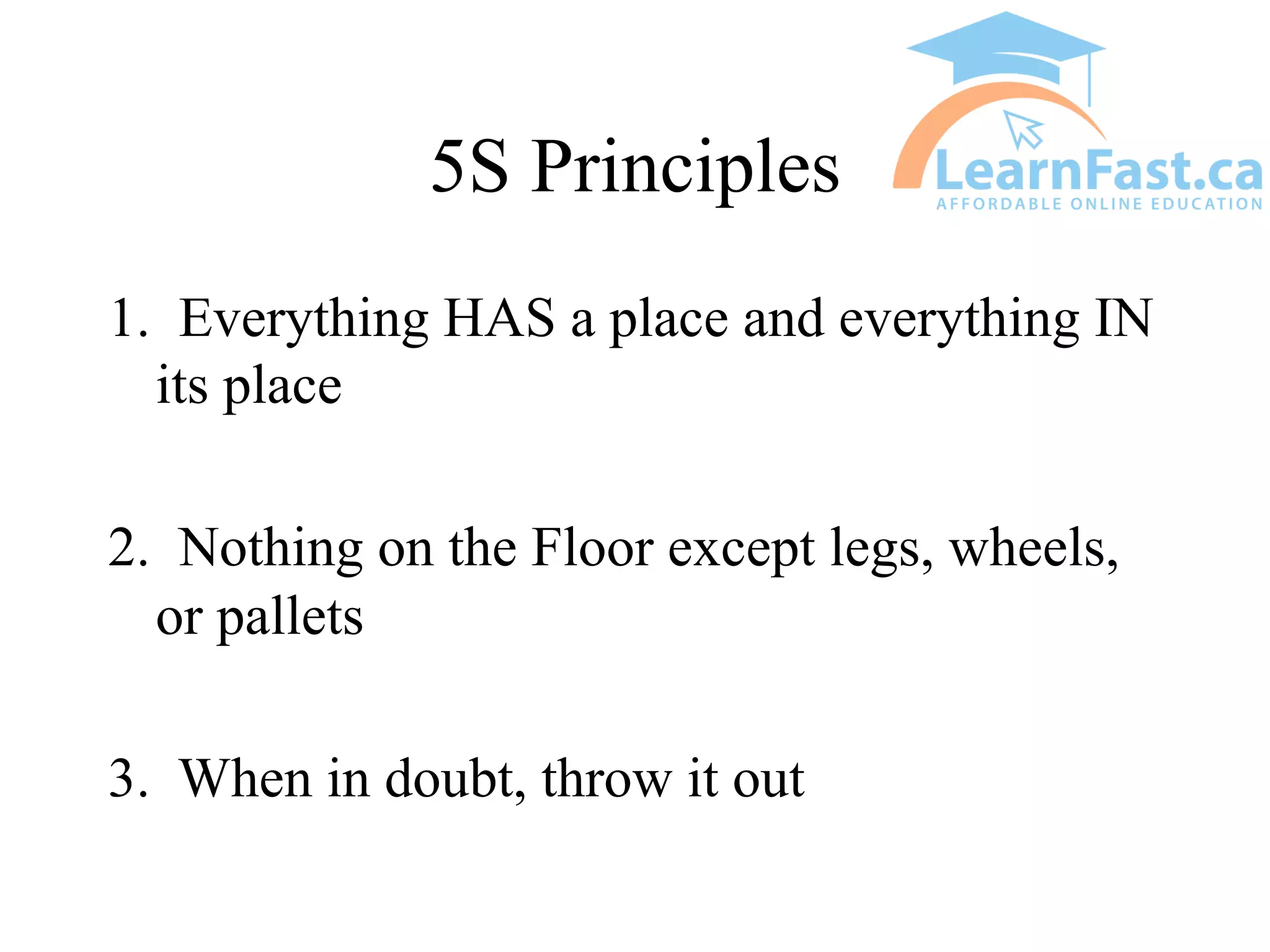 5S Principles

LearnFast.ca
AFFORDABLE ONLINE EDUCATION

1. Everything HAS a place and everything IN its place

2. Nothing on the Floor except legs, wheels, or pallets

3. When in doubt, throw it out